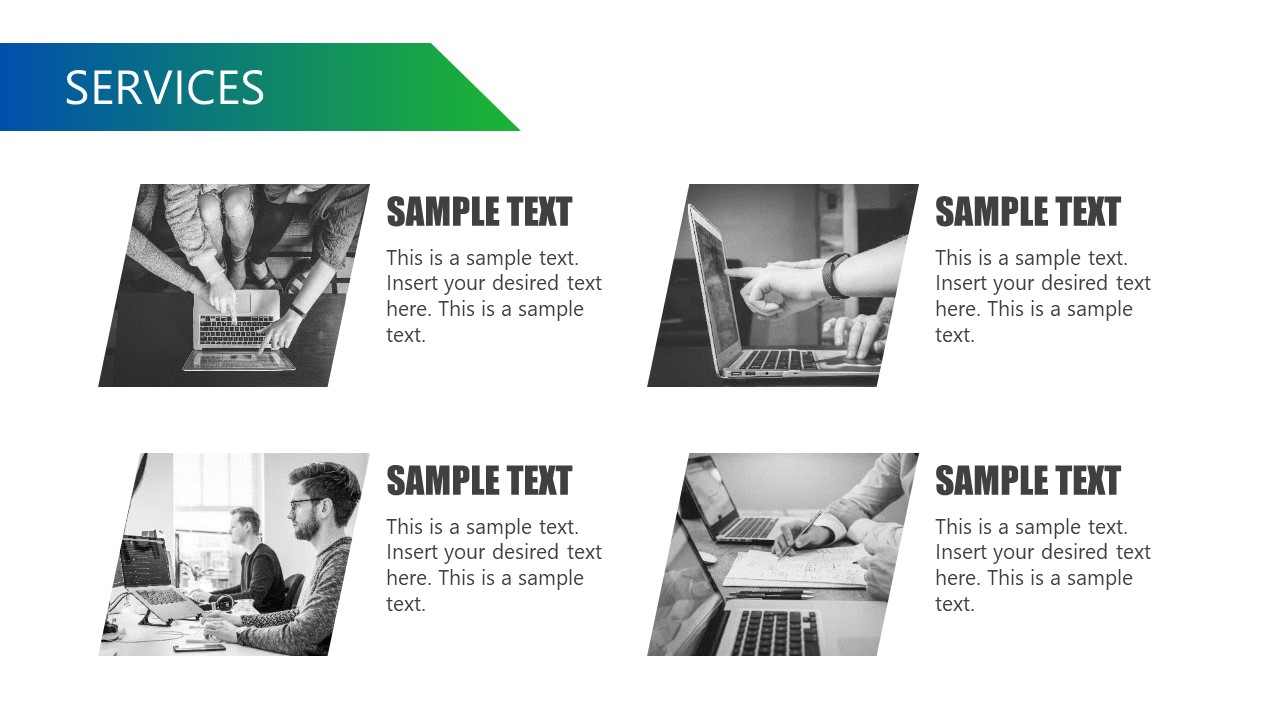 SERVICES

SAMPLE TEXT

This is a sample text. Insert your desired text here. This is a sample text.

SAMPLE TEXT

This is a sample text. Insert your desired text here. This is a sample text.

SAMPLE TEXT

This is a sample text. Insert your desired text here. This is a sample text.

SAMPLE TEXT

This is a sample text. Insert your desired text here. This is a sample text.